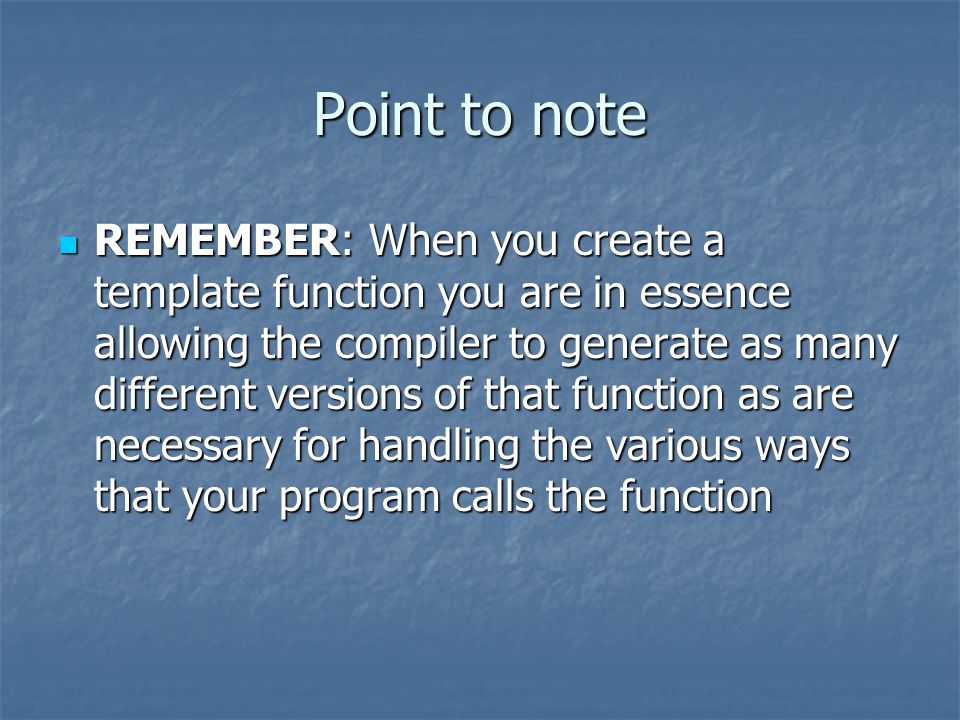 Point to note

REMEMBER: When you create a template function you are in essence allowing the compiler to generate as many different versions of that function as are necessary for handling the various ways that your program calls the function